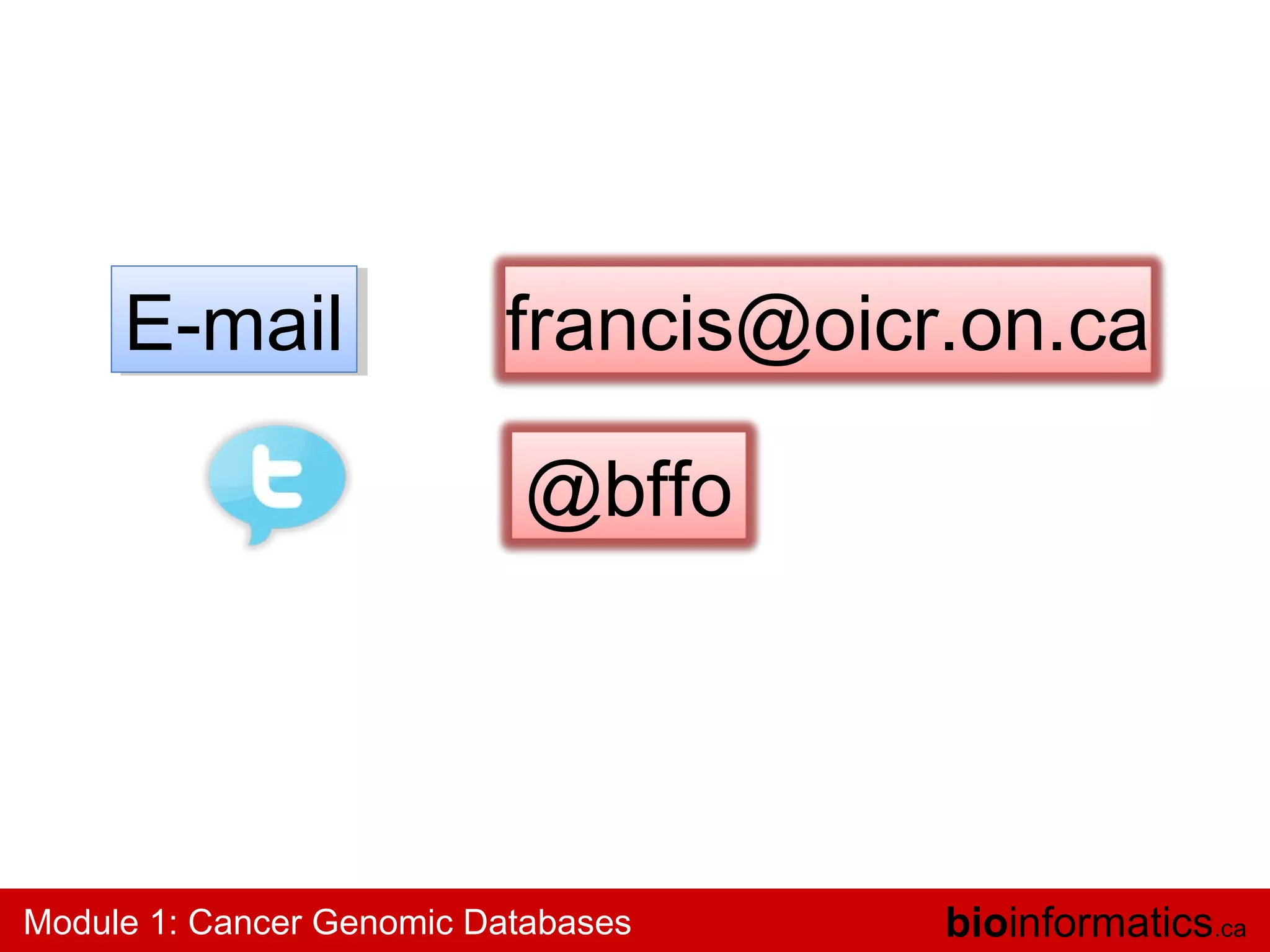 E-mail

francis@oicr.on.ca

t

@bffo

Module 1: Cancer Genomic Databases

bioinformatics.ca